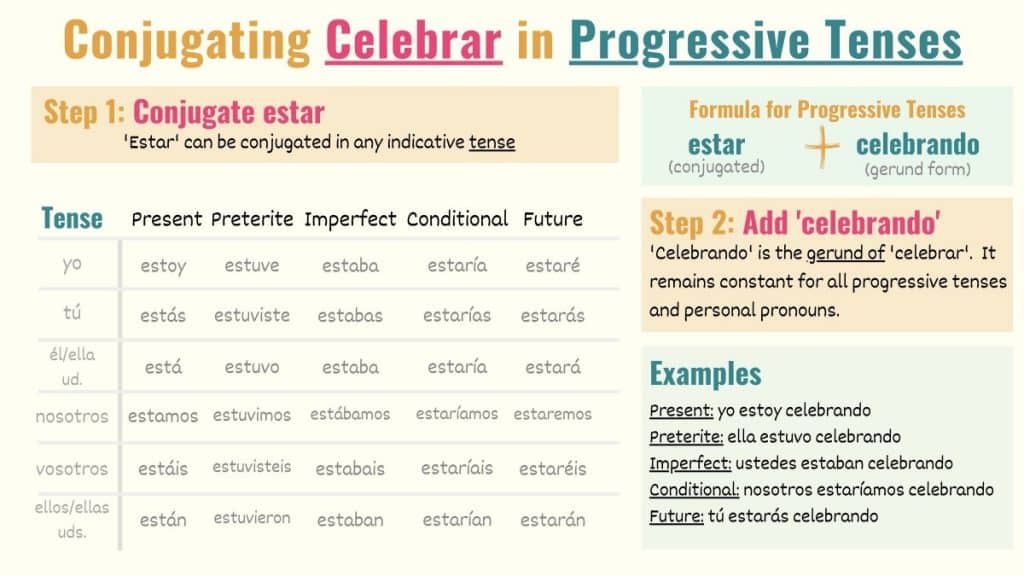 Conjugating Celebrar in Progressive Tenses

Step 1: Conjugate estar
'Estar' can be conjugated in any indicative tense

| Tense | Present | Preterite | Imperfect | Conditional | Future |
|---|---|---|---|---|---|
| yo | estoy | estuve | estaba | estaría | estaré |
| tú | estás | estuviste | estabas | estarías | estarás |
| él/ella ud. | está | estuvo | estaba | estaría | estará |
| nosotros | estamos | estuvimos | estábamos | estaríamos | estaremos |
| vosotros | estáis | estuvisteis | estabais | estaríais | estaréis |
| ellos/ellas uds. | están | estuvieron | estaban | estarían | estarán |

Formula for Progressive Tenses
estar (conjugated) + celebrando (gerund form)

Step 2: Add 'celebrando'
'Celebrando' is the gerund of 'celebrar'. It remains constant for all progressive tenses and personal pronouns.

Examples
Present: yo estoy celebrando
Preterite: ella estuvo celebrando
Imperfect: ustedes estaban celebrando
Conditional: nosotros estaríamos celebrando
Future: tú estarás celebrando